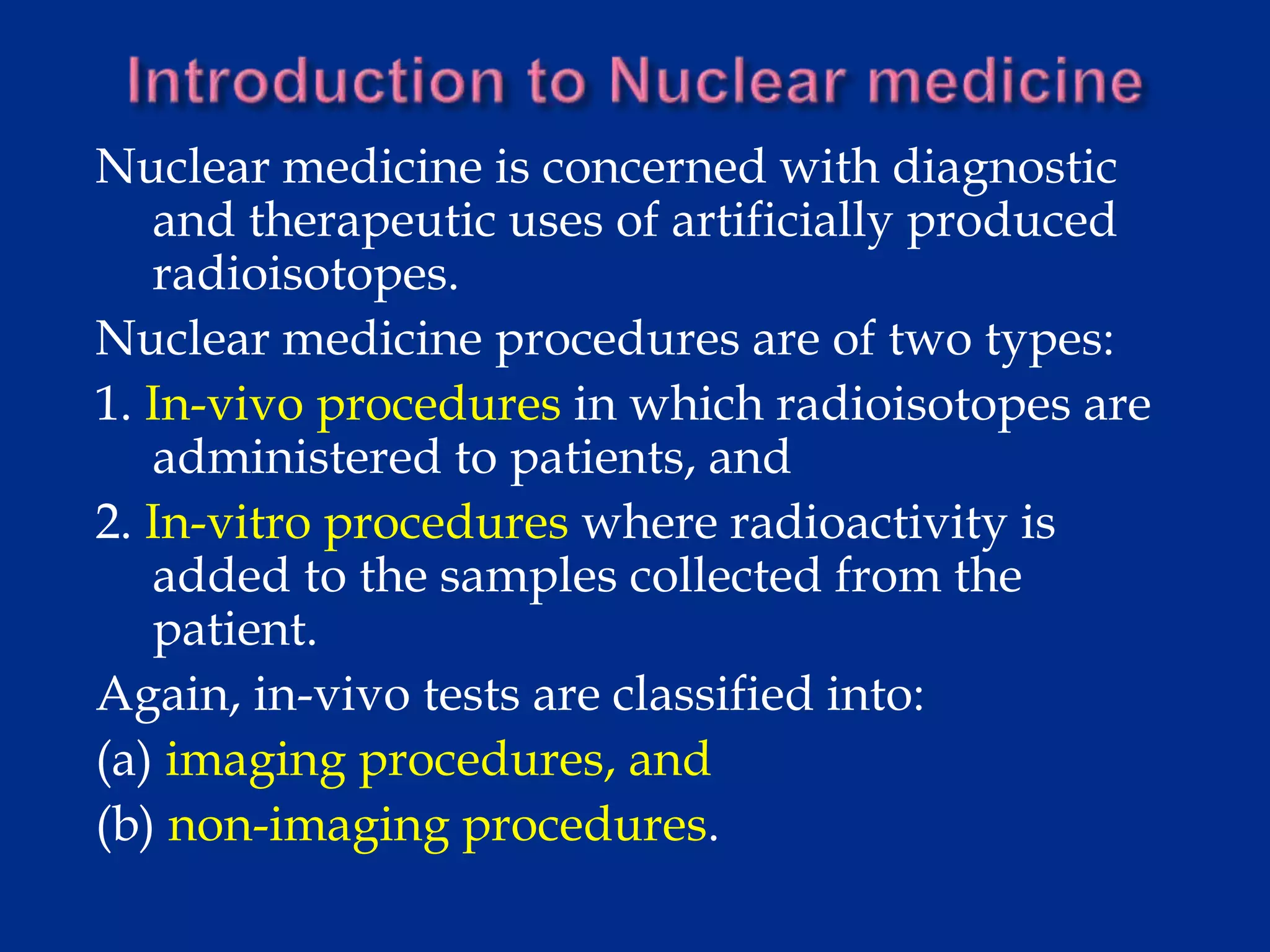 Introduction to Nuclear medicine

Nuclear medicine is concerned with diagnostic and therapeutic uses of artificially produced radioisotopes.

Nuclear medicine procedures are of two types:

1. In-vivo procedures in which radioisotopes are administered to patients, and

2. In-vitro procedures where radioactivity is added to the samples collected from the patient.

Again, in-vivo tests are classified into:

(a) imaging procedures, and

(b) non-imaging procedures.